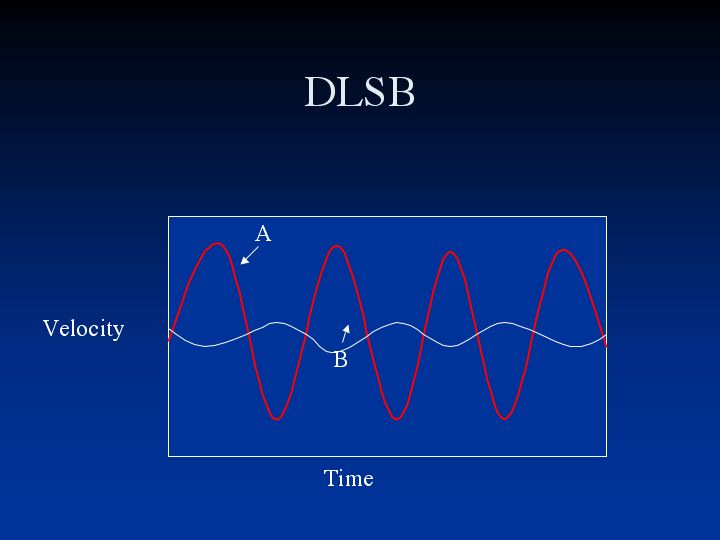 DLSB

A

Velocity

B

Time